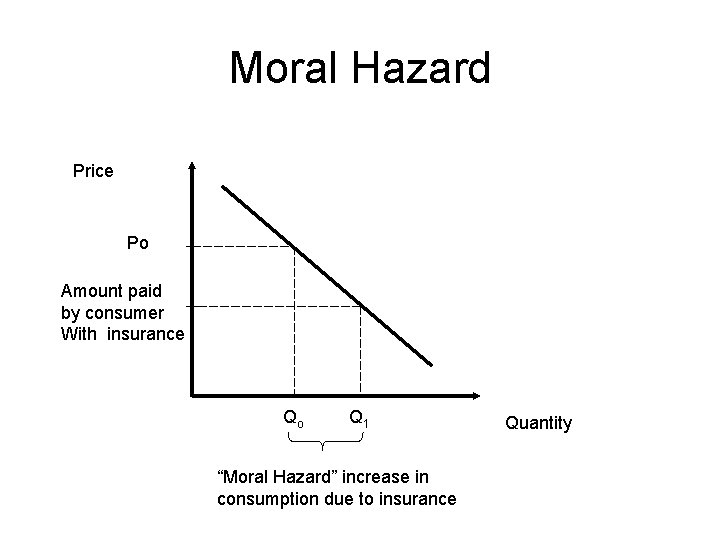 Moral Hazard

Price

Po

Amount paid by consumer With insurance

$Q_0$

$Q_1$

Quantity

“Moral Hazard” increase in consumption due to insurance